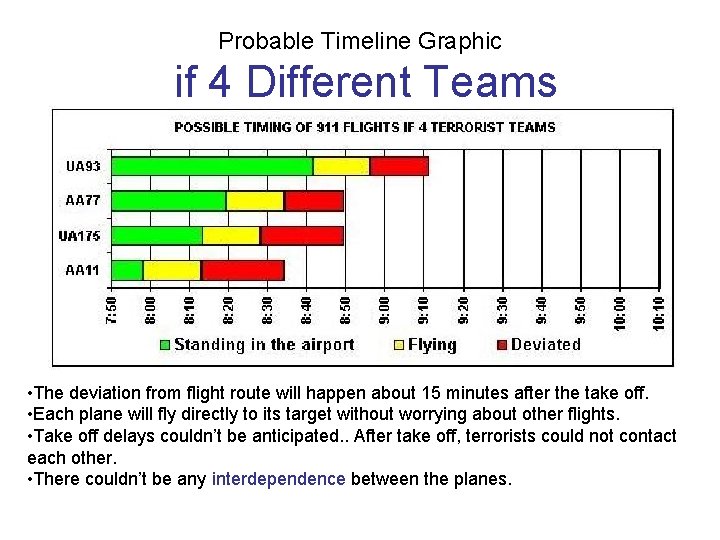 Probable Timeline Graphic
if 4 Different Teams

POSSIBLE TIMING OF 911 FLIGHTS IF 4 TERRORIST TEAMS

UA93
AA77
UA175
AA11

7:50 8:00 8:10 8:20 8:30 8:40 8:50 9:00 9:10 9:20 9:30 9:40 9:50 10:00 10:10

Standing in the airport Flying Deviated

•The deviation from flight route will happen about 15 minutes after the take off.
•Each plane will fly directly to its target without worrying about other flights.
•Take off delays couldn't be anticipated.. After take off, terrorists could not contact each other.
•There couldn't be any interdependence between the planes.